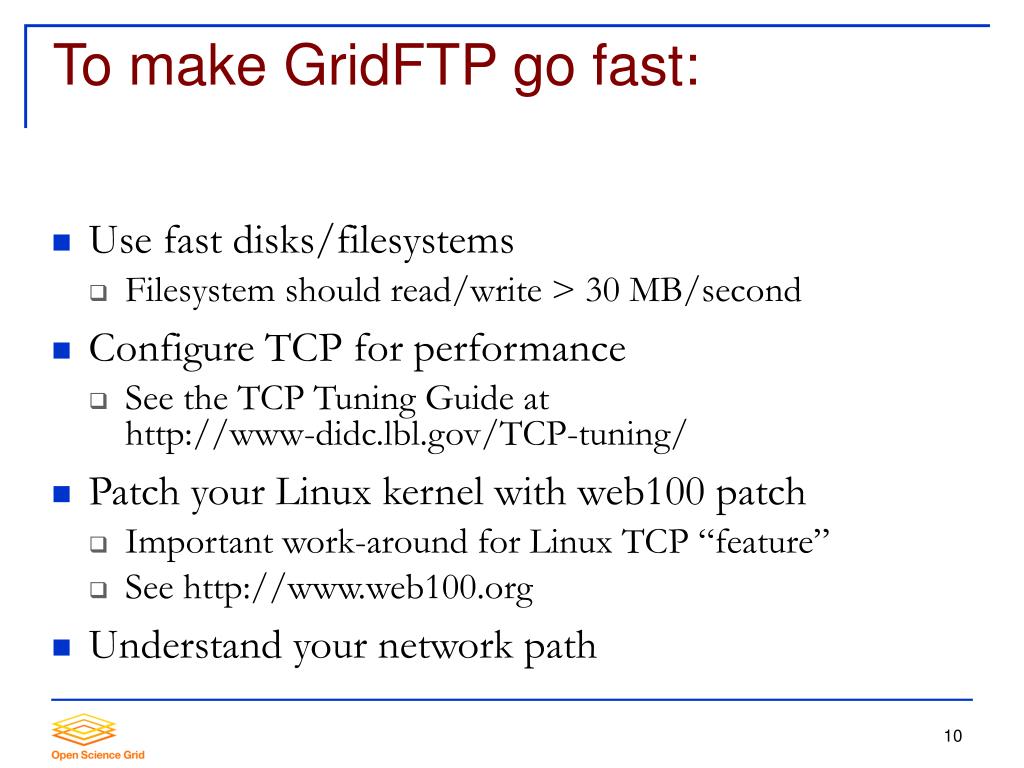 To make GridFTP go fast:

- Use fast disks/filesystems
  - Filesystem should read/write > 30 MB/second
- Configure TCP for performance
  - See the TCP Tuning Guide at http://www-didc.lbl.gov/TCP-tuning/
- Patch your Linux kernel with web100 patch
  - Important work-around for Linux TCP “feature”
  - See http://www.web100.org
- Understand your network path

Open Science Grid

10